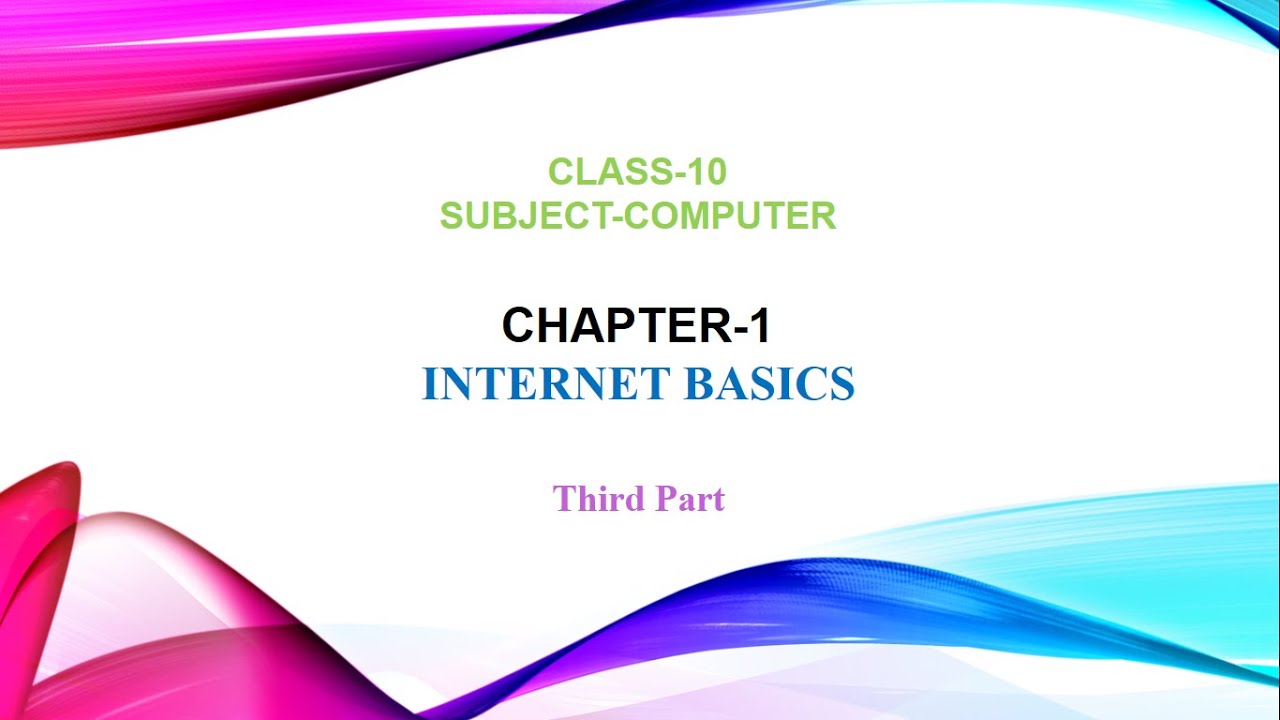 CLASS-10
SUBJECT-COMPUTER

CHAPTER-1
INTERNET BASICS

Third Part